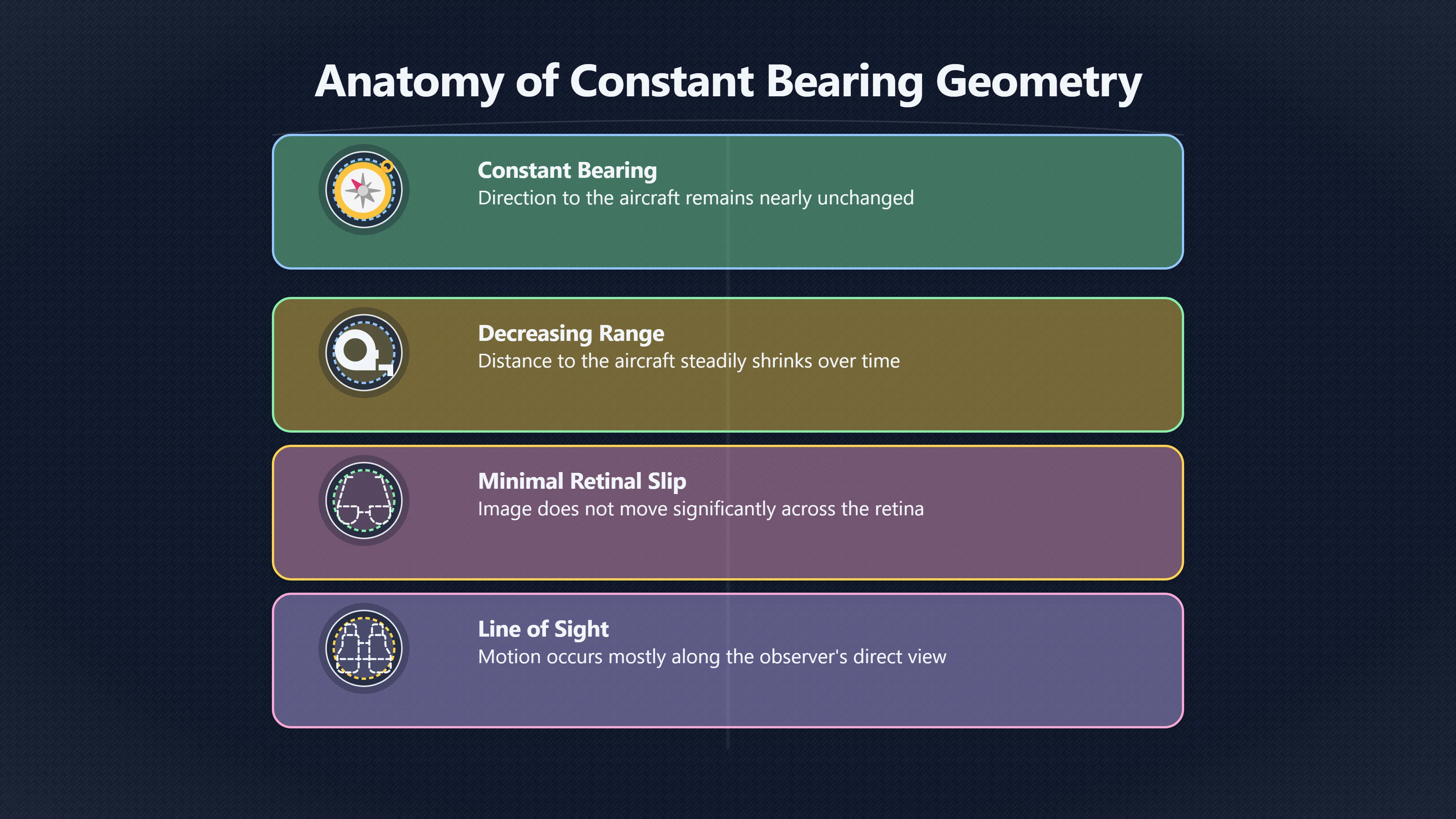 Anatomy of Constant Bearing Geometry

Constant Bearing
Direction to the aircraft remains nearly unchanged

Decreasing Range
Distance to the aircraft steadily shrinks over time

Minimal Retinal Slip
Image does not move significantly across the retina

Line of Sight
Motion occurs mostly along the observer's direct view